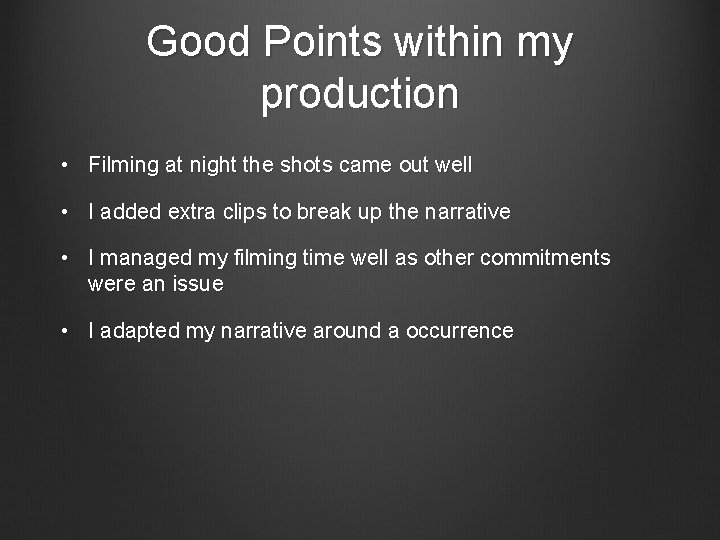 Good Points within my production

• Filming at night the shots came out well

• I added extra clips to break up the narrative

• I managed my filming time well as other commitments were an issue

• I adapted my narrative around a occurrence